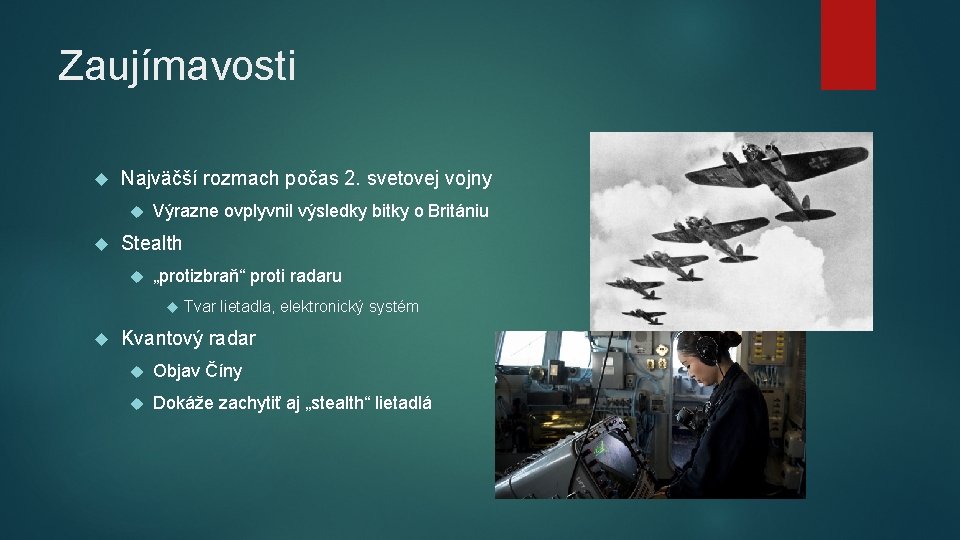 Zaujímavosti

Najväčší rozmach počas 2. svetovej vojny

Výrazne ovplyvnil výsledky bitky o Britániu

Stealth

„protizbraň“ proti radaru

Tvar lietadla, elektronický systém

Kvantový radar

Objav Číny

Dokáže zachytiť aj „stealth“ lietadlá